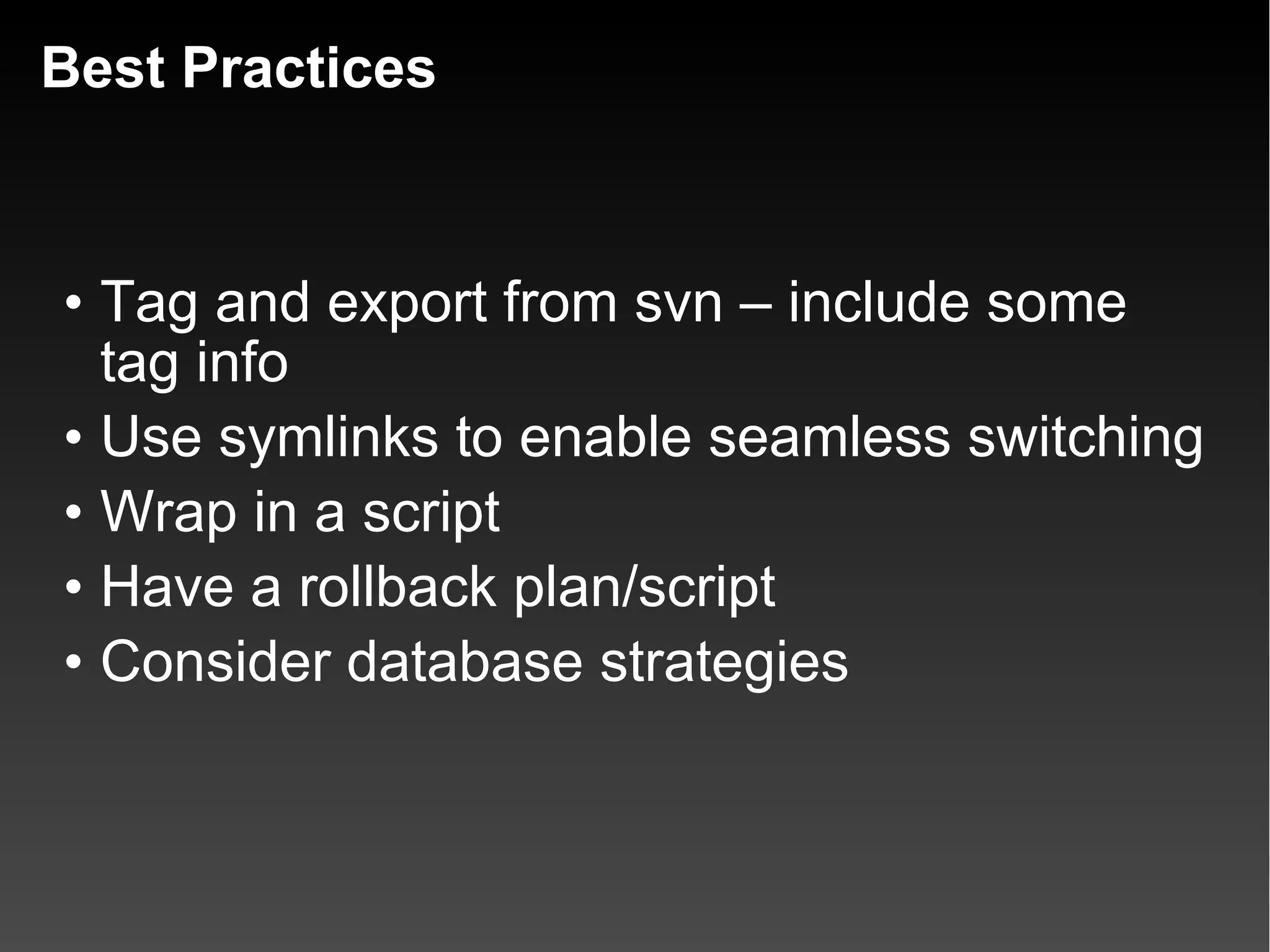 Best Practices

• Tag and export from svn – include some tag info
• Use symlinks to enable seamless switching
• Wrap in a script
• Have a rollback plan/script
• Consider database strategies